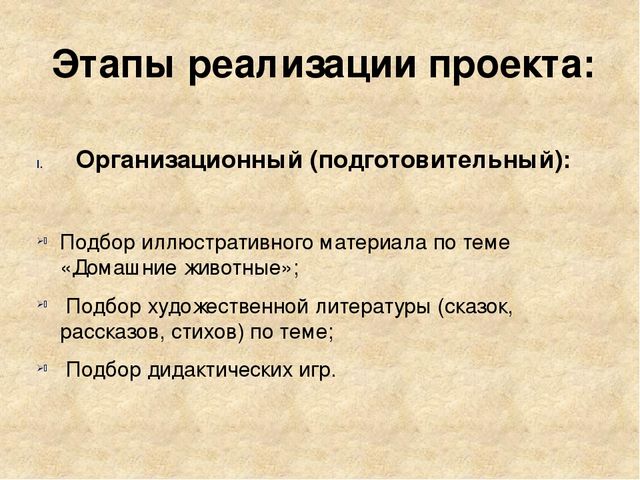 Этапы реализации проекта:

I. Организационный (подготовительный):

Подбор иллюстративного материала по теме «Домашние животные»;

Подбор художественной литературы (сказок, рассказов, стихов) по теме;

Подбор дидактических игр.